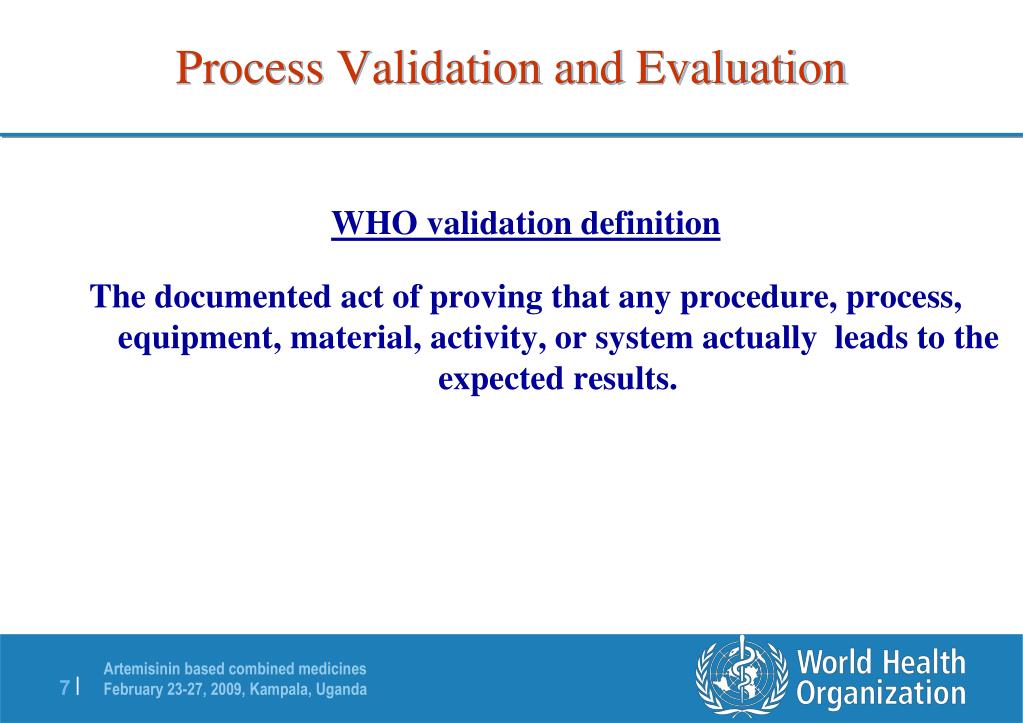 Process Validation and Evaluation

WHO validation definition

The documented act of proving that any procedure, process, equipment, material, activity, or system actually leads to the expected results.

7 | Artemisinin based combined medicines
February 23-27, 2009, Kampala, Uganda

World Health Organization